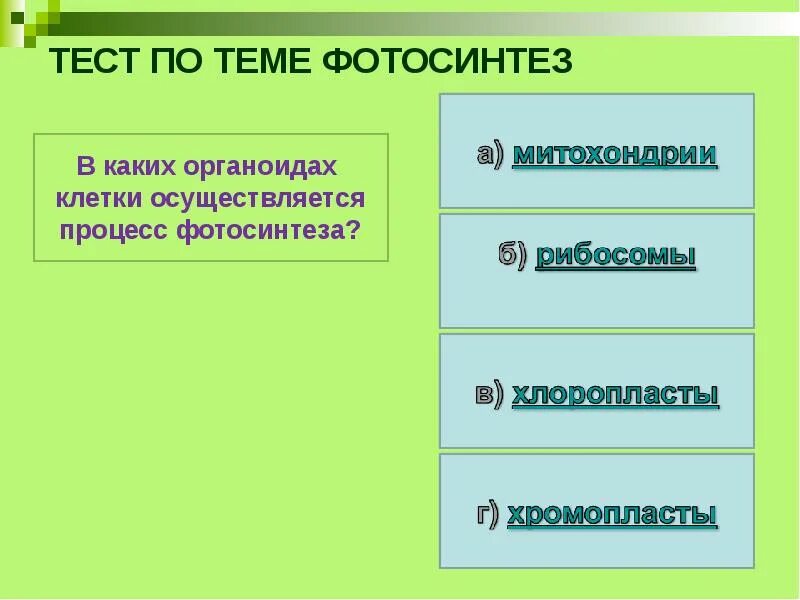 ТЕСТ ПО ТЕМЕ ФОТОСИНТЕЗ

В каких органоидах клетки осуществляется процесс фотосинтеза?

а) митохондрии

б) рибосомы

в) хлоропласты

г) хромопласты